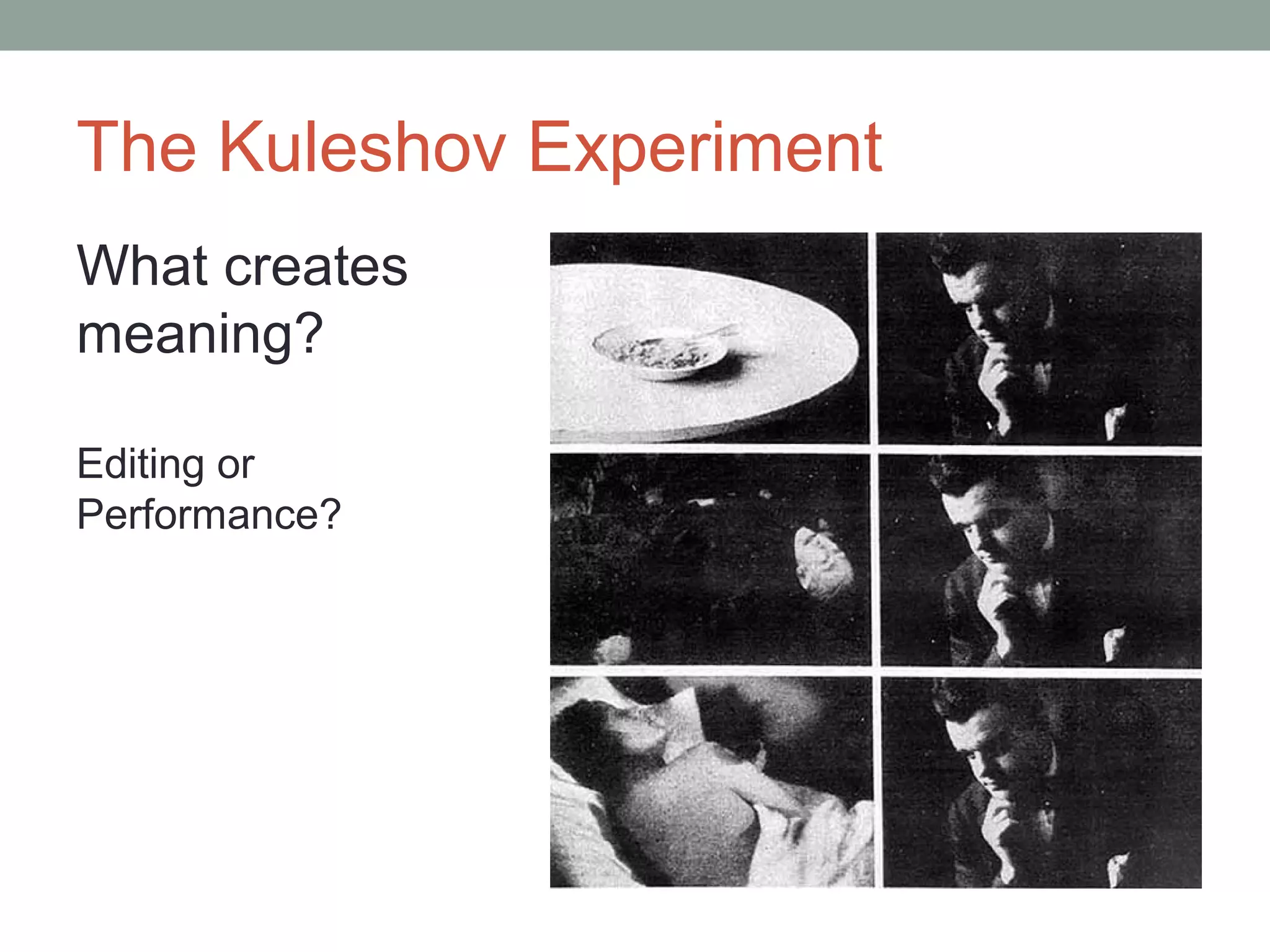 The Kuleshov Experiment

What creates meaning?

Editing or Performance?